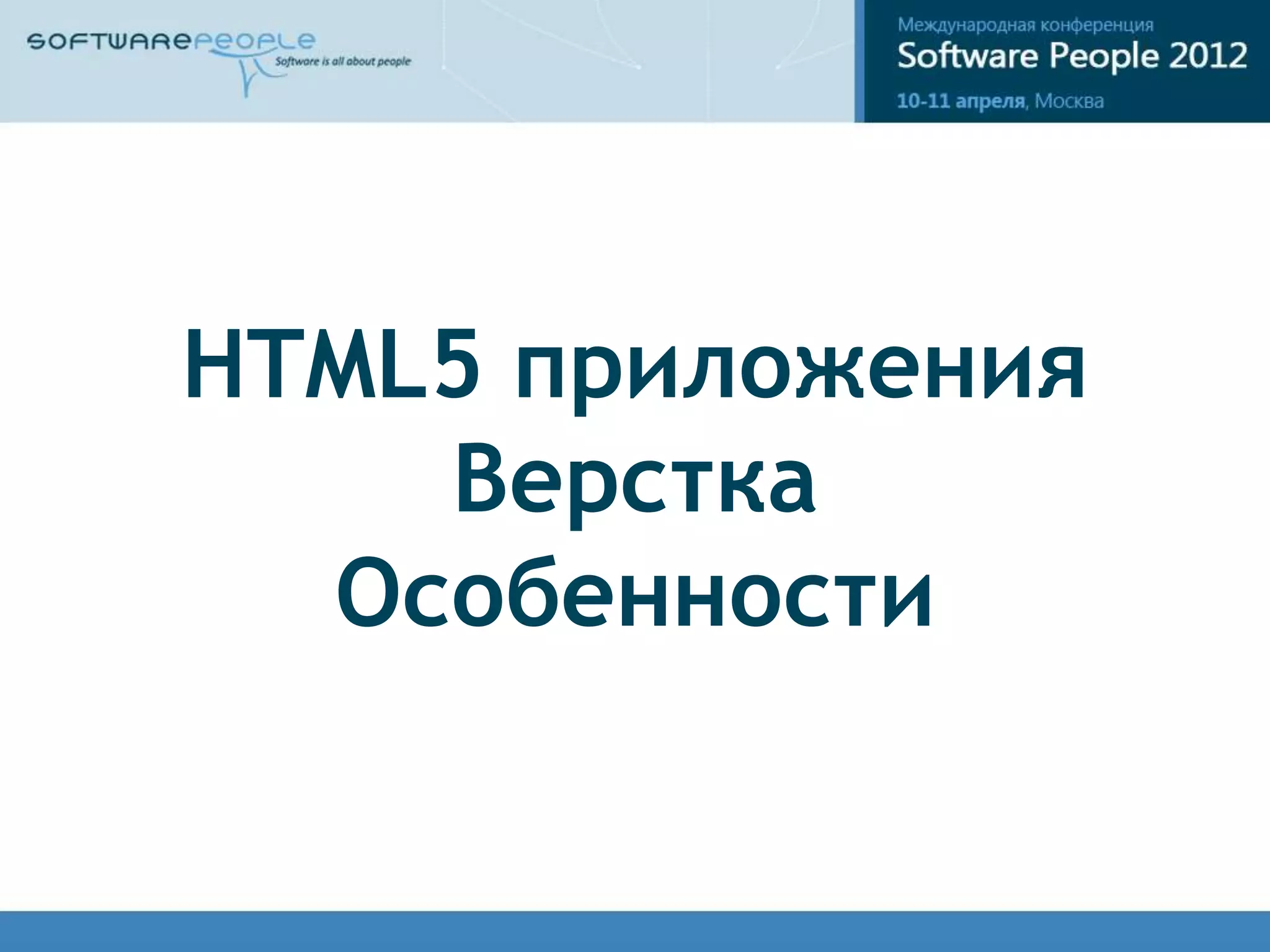 SOFTWAREPEOPLE
Software is all about people

Международная конференция
Software People 2012
10-11 апреля, Москва

HTML5 приложения
Верстка
Особенности